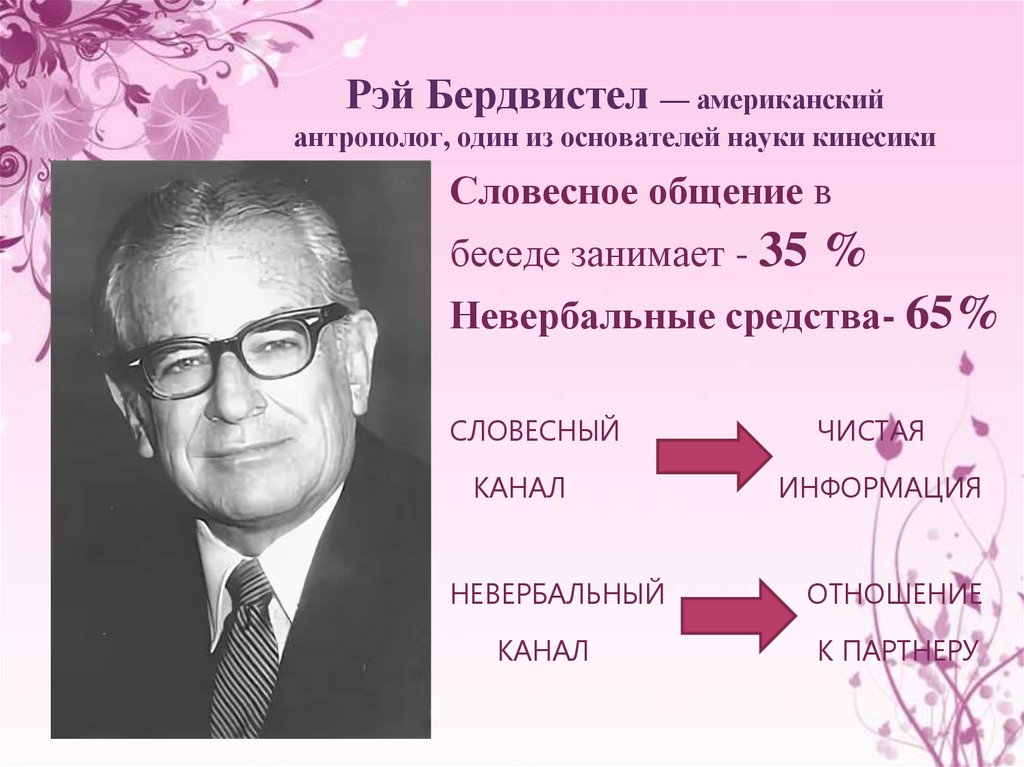 Рэй Бердвистел — американский антрополог, один из основателей науки кинесики

Словесное общение в беседе занимает - 35 %
Невербальные средства- 65%

СЛОВЕСНЫЙ КАНАЛ

ЧИСТАЯ ИНФОРМАЦИЯ

НЕВЕРБАЛЬНЫЙ КАНАЛ

ОТНОШЕНИЕ К ПАРТНЕРУ